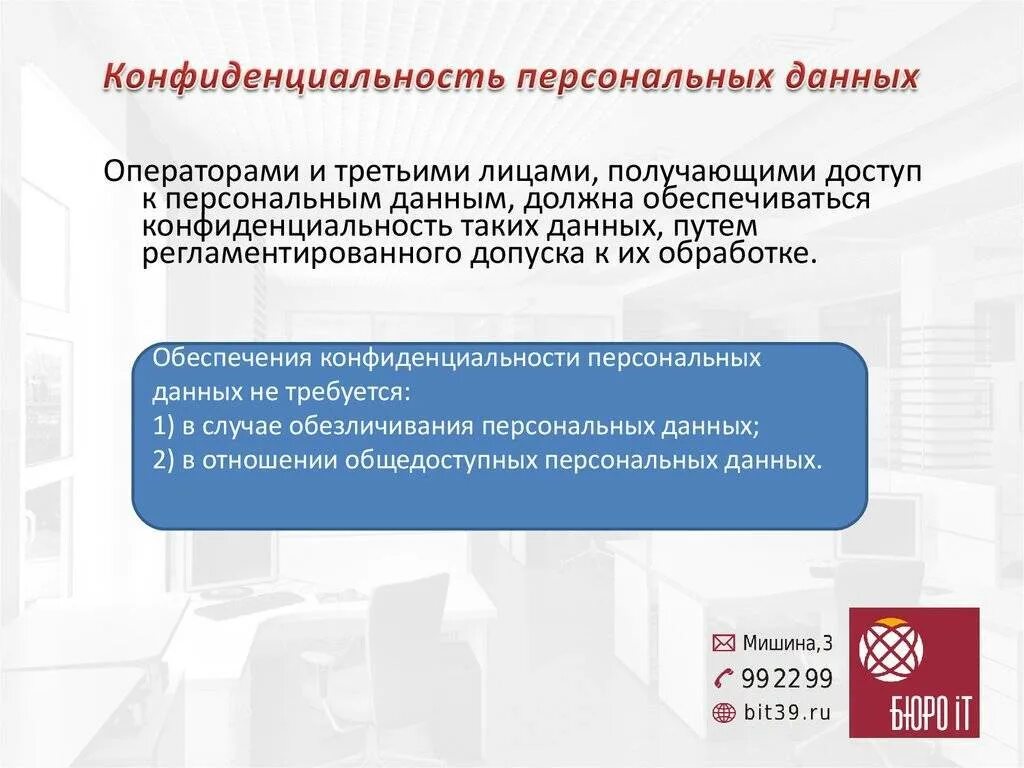 Конфиденциальность персональных данных

Операторами и третьими лицами, получающими доступ к персональным данным, должна обеспечиваться конфиденциальность таких данных, путем регламентированного допуска к их обработке.

Обеспечения конфиденциальности персональных данных не требуется:
1) в случае обезличивания персональных данных;
2) в отношении общедоступных персональных данных.

Мишина,3
992299
bit39.ru

БЮРО iT